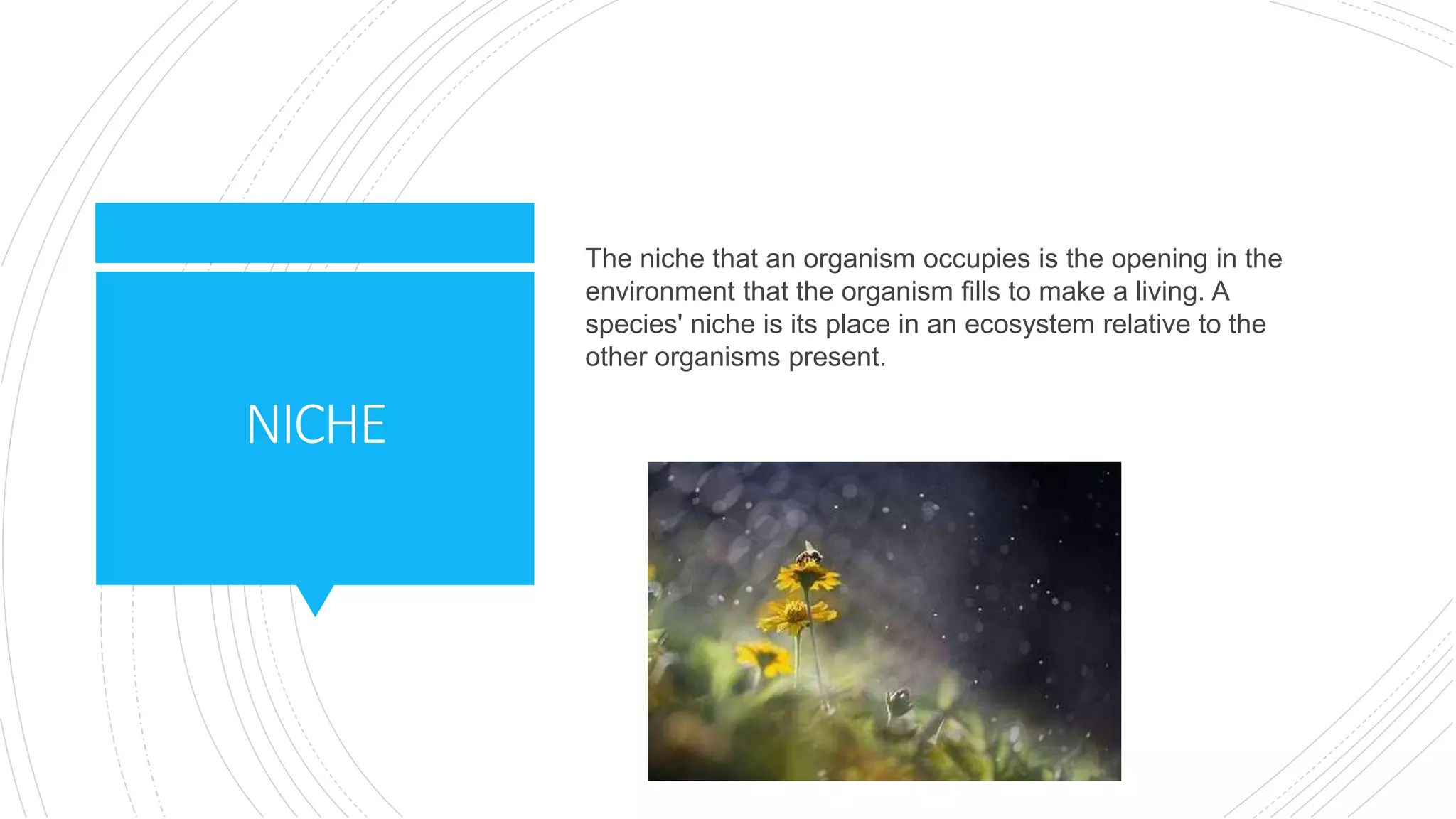 NICHE

The niche that an organism occupies is the opening in the environment that the organism fills to make a living. A species' niche is its place in an ecosystem relative to the other organisms present.